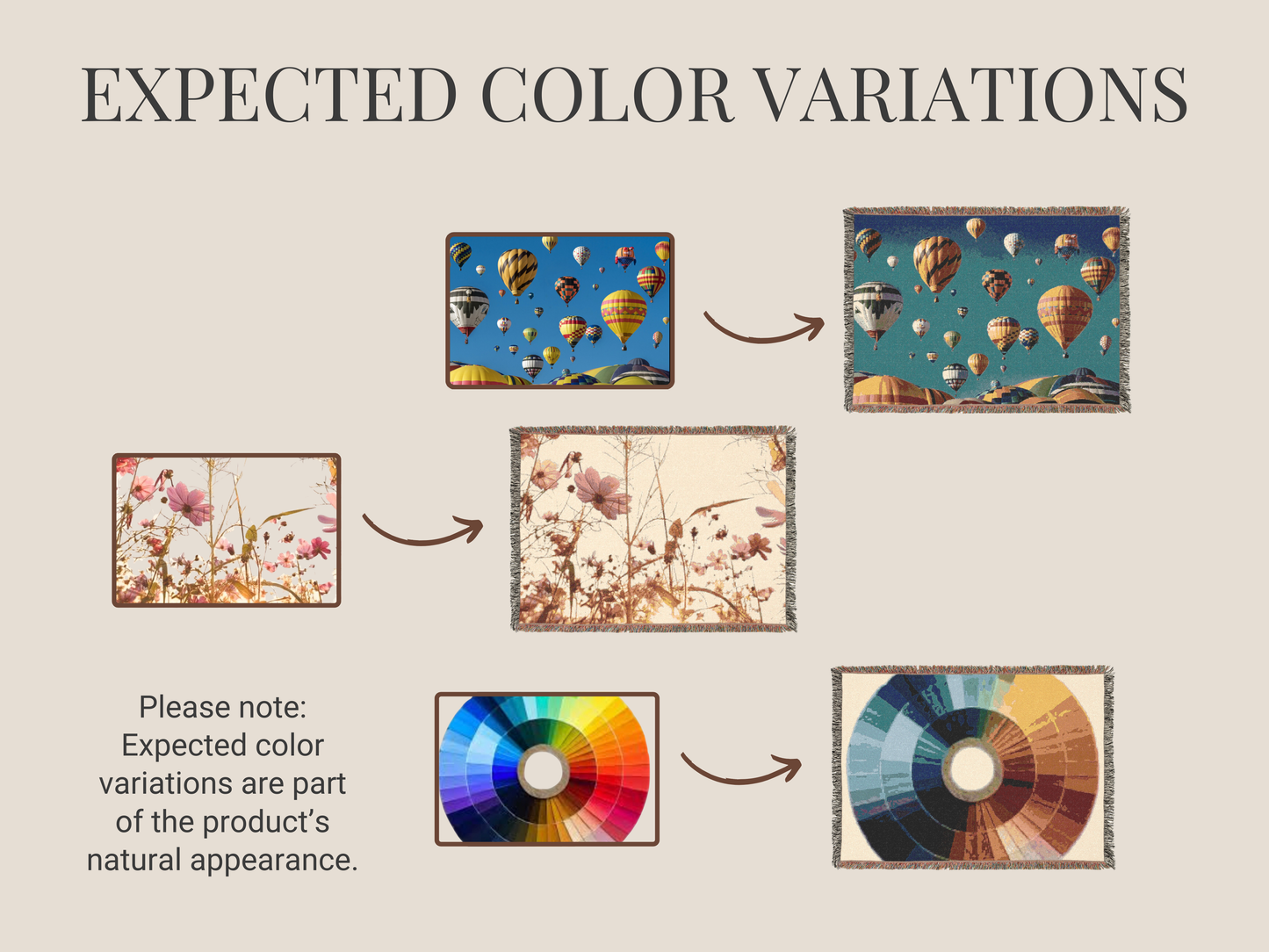 EXPECTED COLOR VARIATIONS

Please note: Expected color variations are part of the product's natural appearance.